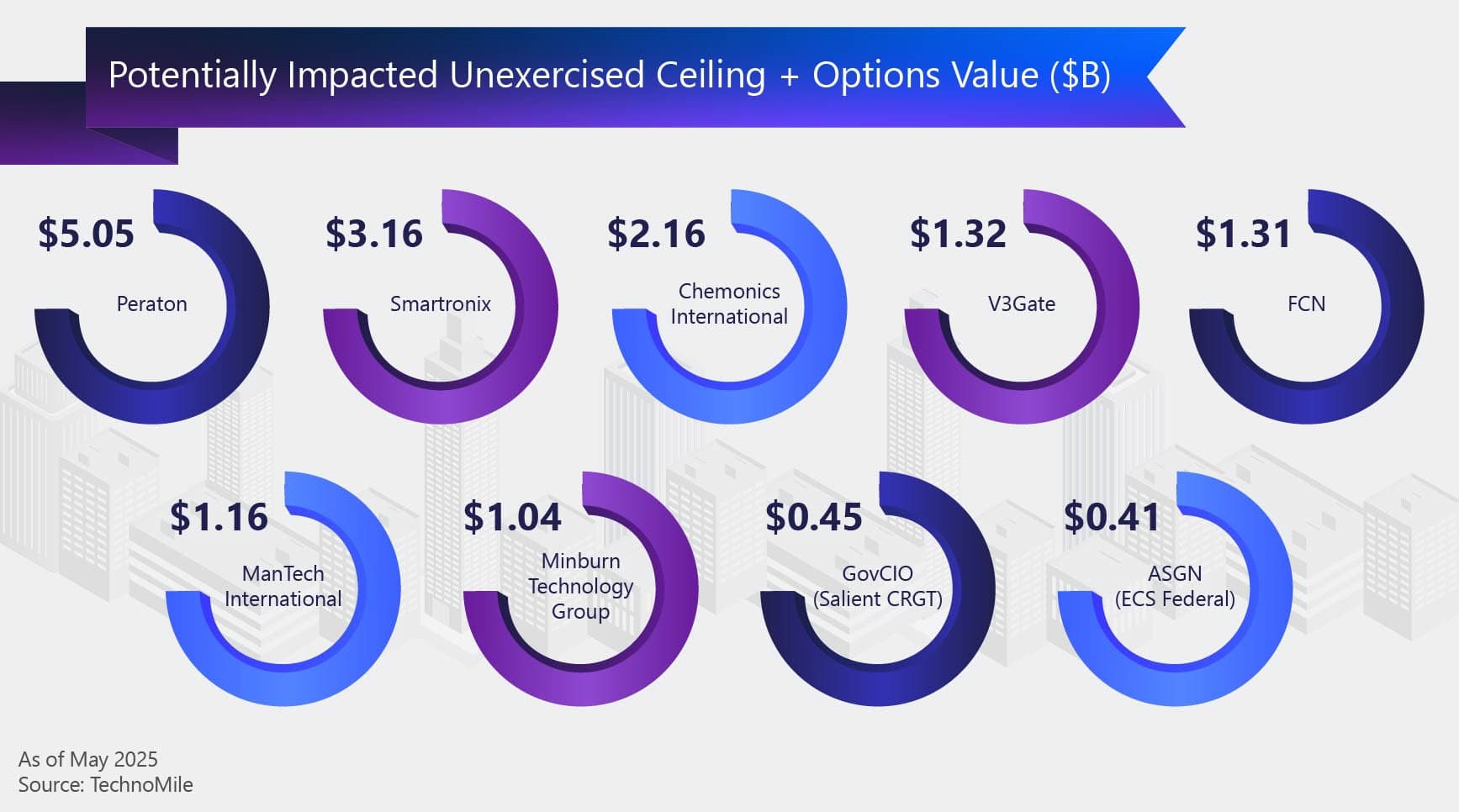 Potentially Impacted Unexercised Ceiling + Options Value ($B)

$5.05
Peraton

$3.16
Smartronix

$2.16
Chemonics International

$1.32
V3Gate

$1.31
FCN

$1.16
ManTech International

$1.04
Minburn Technology Group

$0.45
GovCIO (Salient CRGT)

$0.41
ASGN (ECS Federal)

As of May 2025
Source: TechnoMile